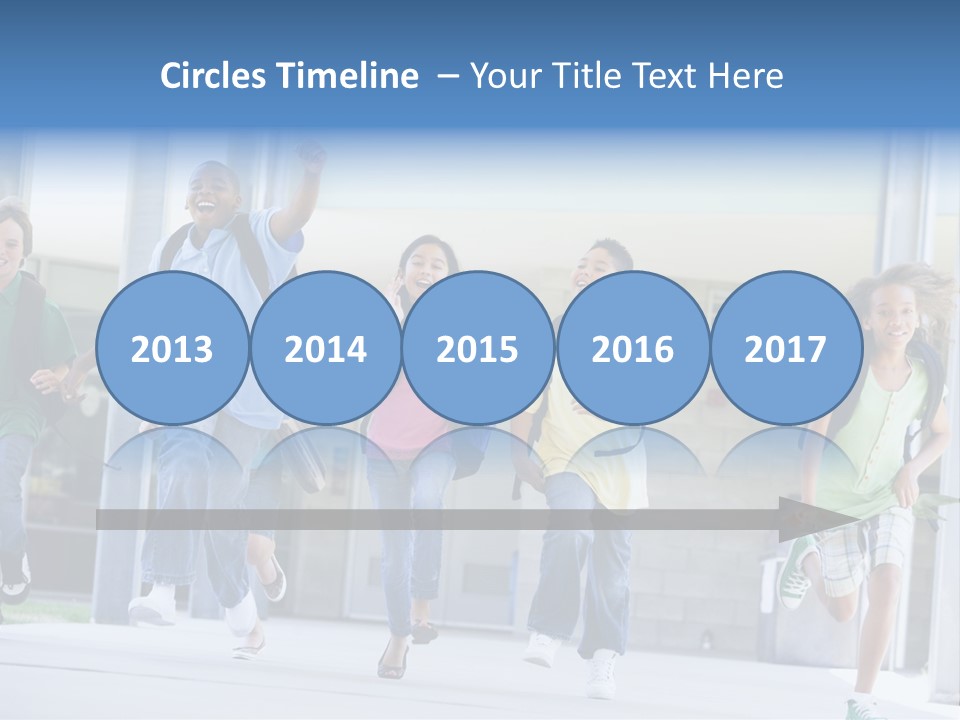 Circles Timeline – Your Title Text Here

2013 2014 2015 2016 2017